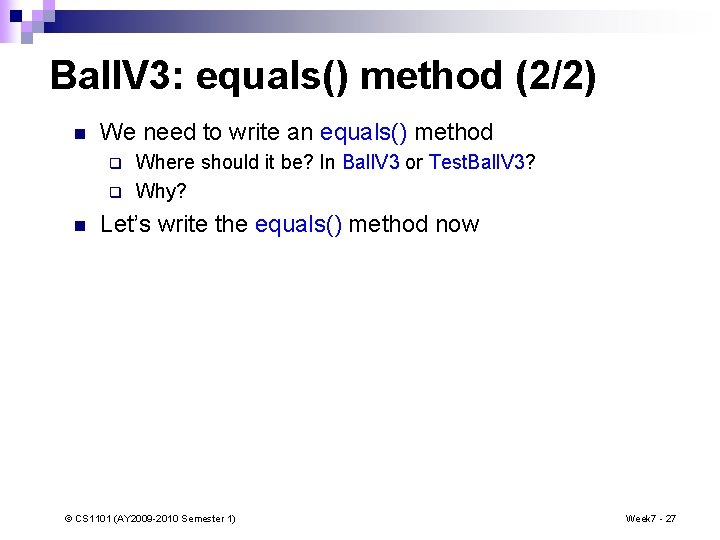 BallV3: equals() method (2/2)

We need to write an equals() method

Where should it be? In BallV3 or TestBallV3?

Why?

Let's write the equals() method now

© CS1101 (AY2009-2010 Semester 1)

Week7 - 27